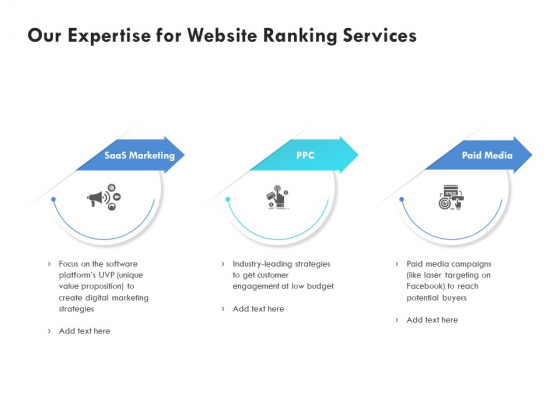 Our Expertise for Website Ranking Services

SaaS Marketing

› Focus on the software platform's UVP (unique value proposition) to create digital marketing strategies

› Add text here

PPC

› Industry-leading strategies to get customer engagement at low budget

› Add text here

Paid Media

› Paid media campaigns (like laser targeting on Facebook) to reach potential buyers

› Add text here